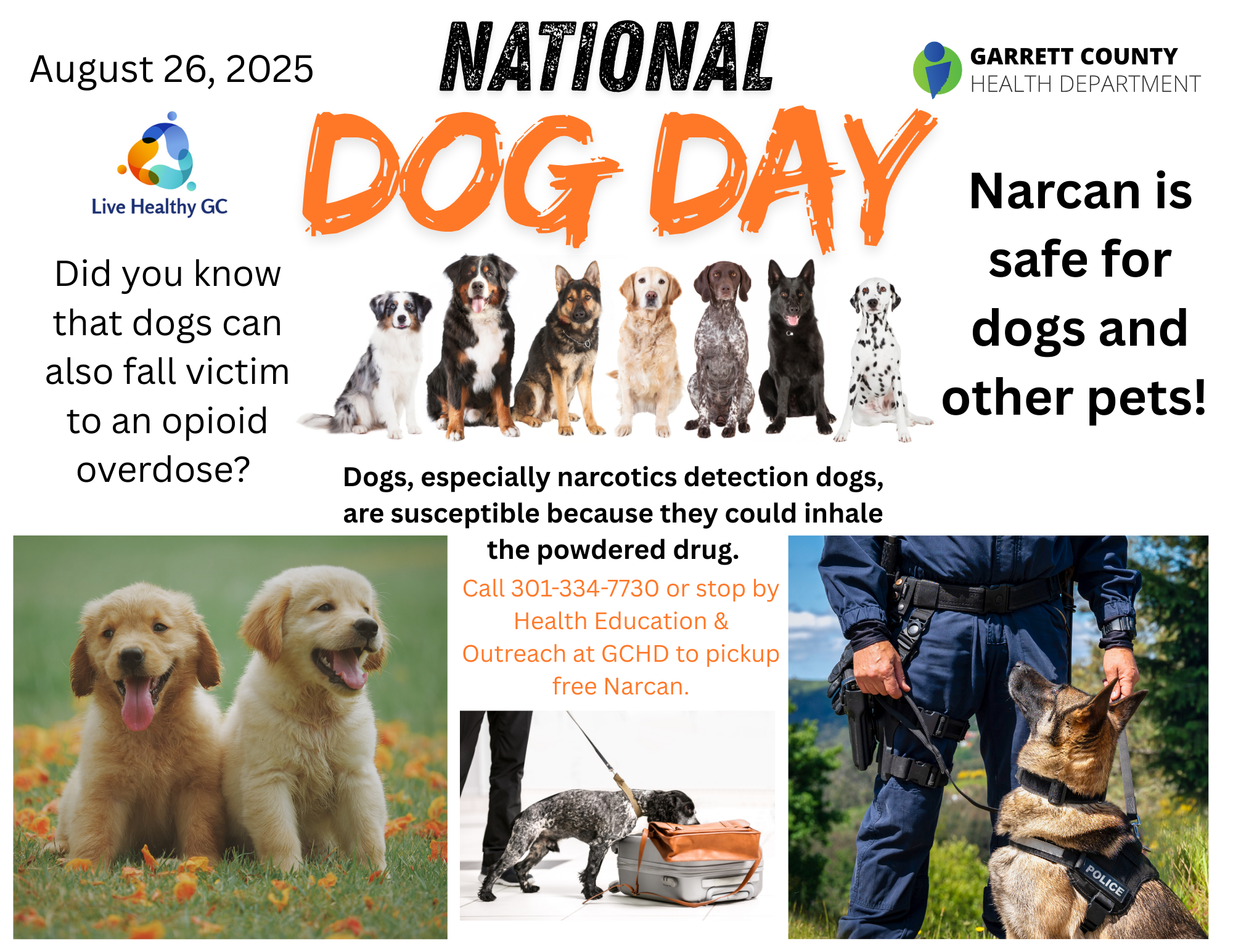 August 26, 2025

NATIONAL

DOG DAY

GARRETT COUNTY
HEALTH DEPARTMENT

Live Healthy GC

Did you know that dogs can also fall victim to an opioid overdose?

Narcan is safe for dogs and other pets!

Dogs, especially narcotics detection dogs, are susceptible because they could inhale the powdered drug.

Call 301-334-7730 or stop by Health Education & Outreach at GCHD to pickup free Narcan.

POLICE